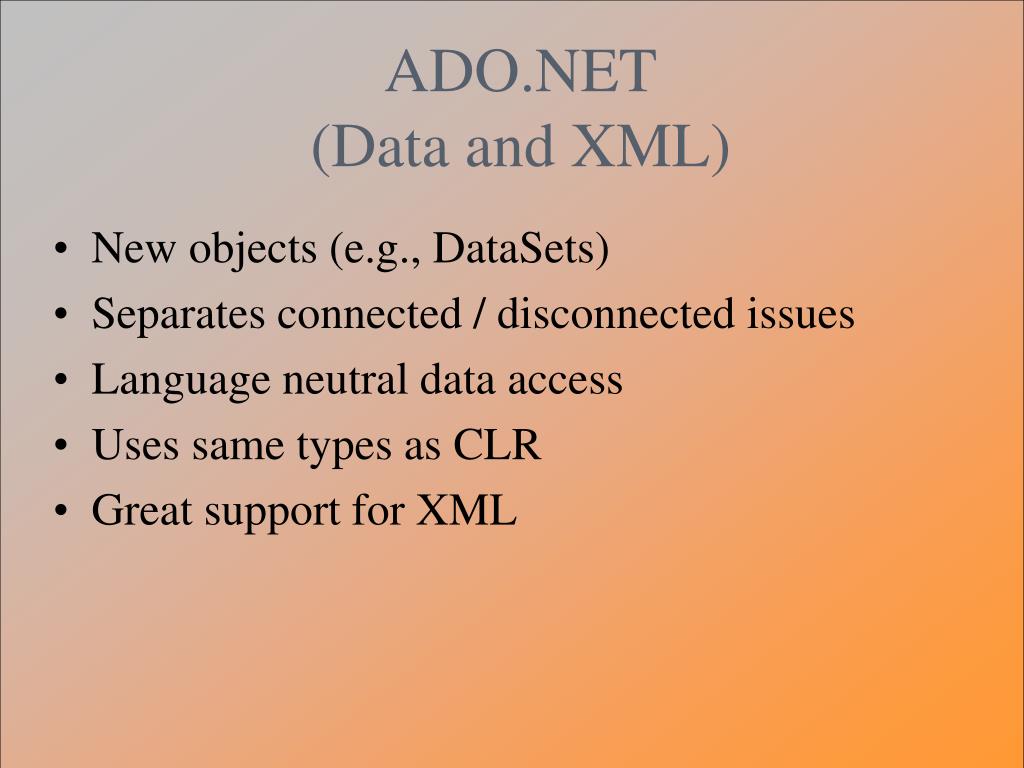 ADO.NET
(Data and XML)

• New objects (e.g., DataSets)
• Separates connected / disconnected issues
• Language neutral data access
• Uses same types as CLR
• Great support for XML